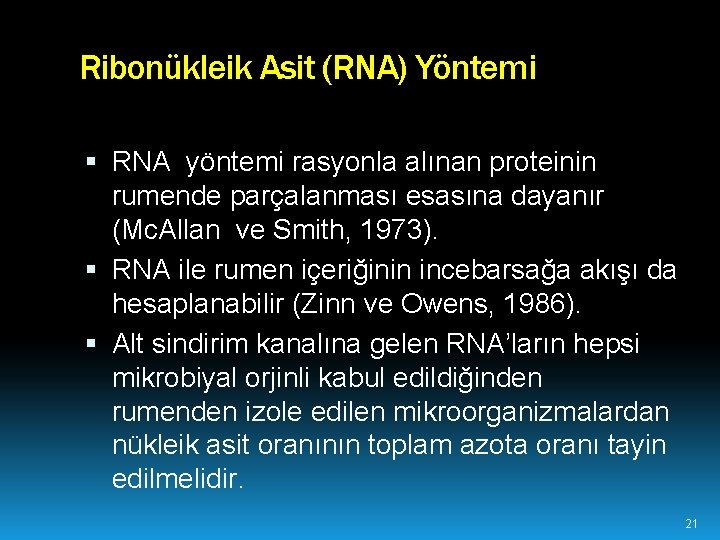 Ribonükleik Asit (RNA) Yöntemi

▪ RNA yöntemi rasyonla alınan proteinin rumende parçalanması esasına dayanır (McAllan ve Smith, 1973).
▪ RNA ile rumen içeriğinin incebarsağa akışı da hesaplanabilir (Zinn ve Owens, 1986).
▪ Alt sindirim kanalına gelen RNA'ların hepsi mikrobiyal orjinli kabul edildiğinden rumenden izole edilen mikroorganizmalardan nükleik asit oranının toplam azota oranı tayin edilmelidir.

21